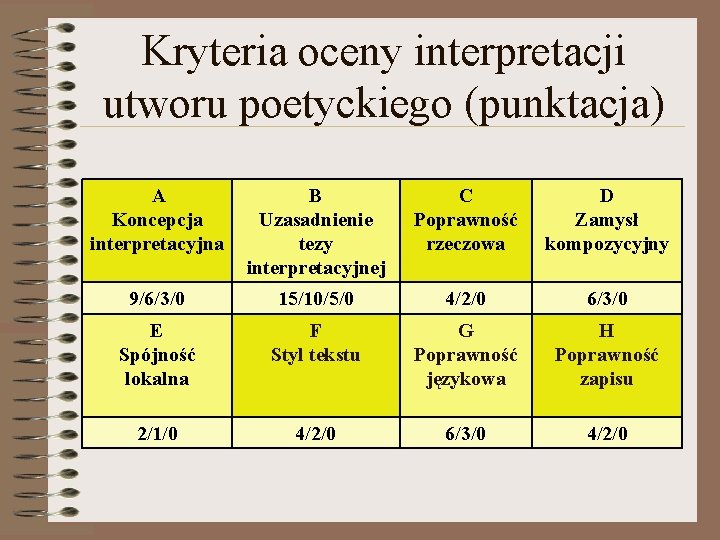 Kryteria oceny interpretacji utworu poetyckiego (punktacja)

| A Koncepcja interpretacyjna | B Uzasadnienie tezy interpretacyjnej | C Poprawność rzeczowa | D Zamysł kompozycyjny |
|---|---|---|---|
| 9/6/3/0 | 15/10/5/0 | 4/2/0 | 6/3/0 |
| E Spójność lokalna | F Styl tekstu | G Poprawność językowa | H Poprawność zapisu |
| 2/1/0 | 4/2/0 | 6/3/0 | 4/2/0 |